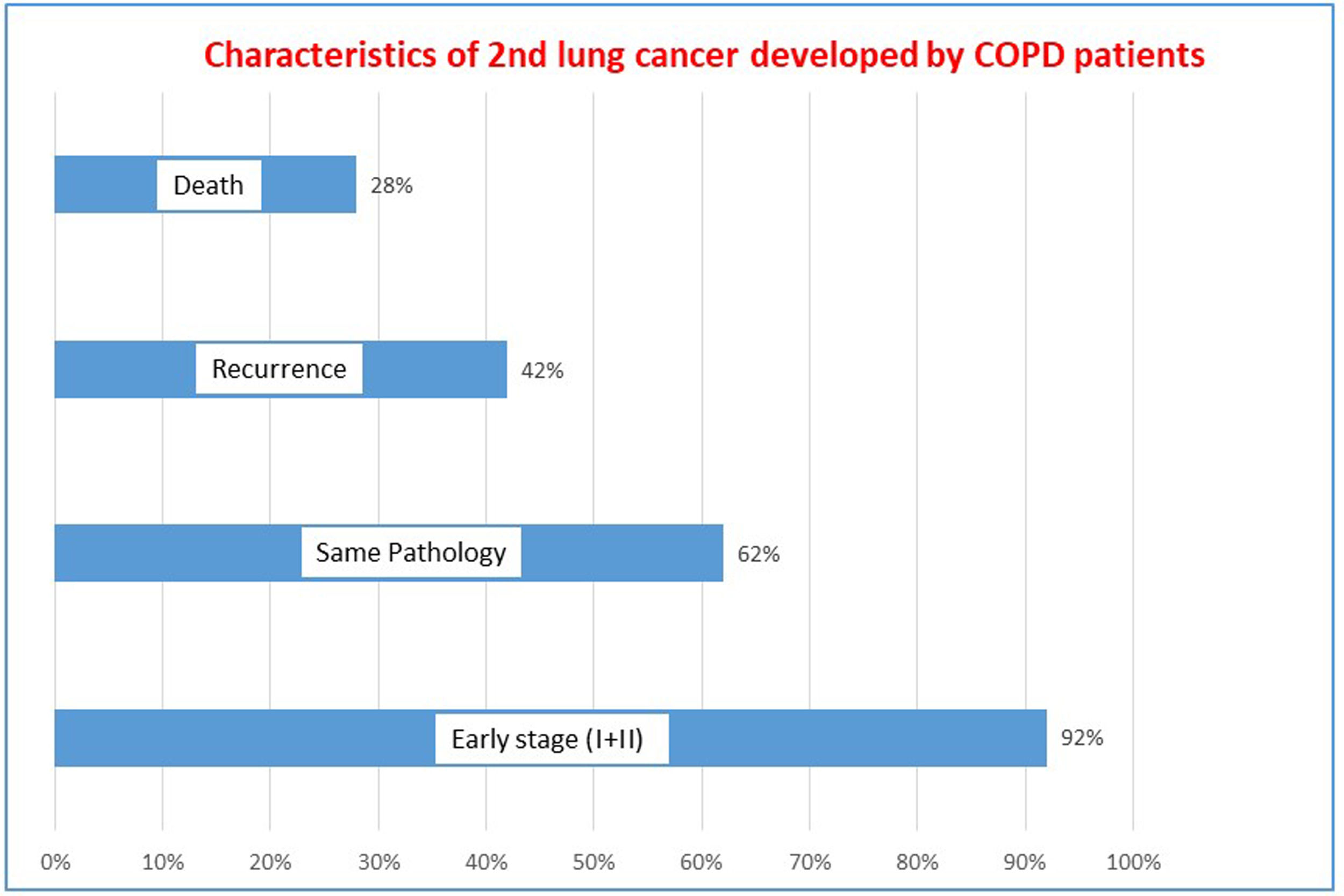 Characteristics of 2nd lung cancer developed by COPD patients

Death 28%

Recurrence 42%

Same Pathology 62%

Early stage (I+II) 92%

0% 10% 20% 30% 40% 50% 60% 70% 80% 90% 100%